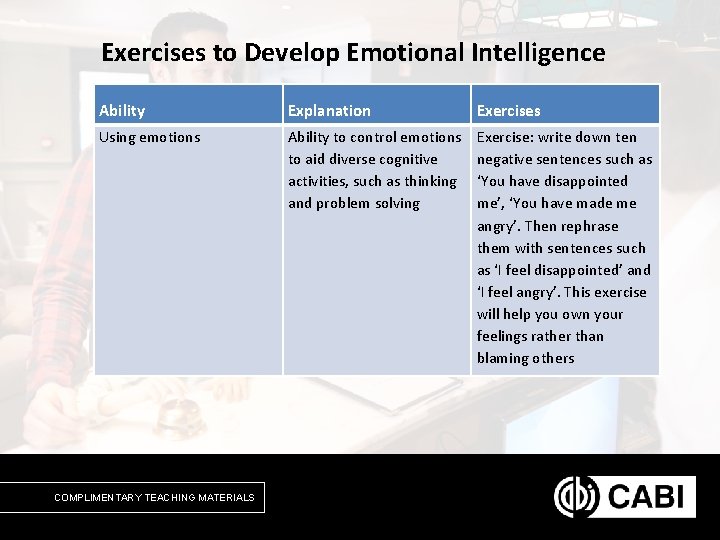 Exercises to Develop Emotional Intelligence

| Ability | Explanation | Exercises |
|---|---|---|
| Using emotions | Ability to control emotions to aid diverse cognitive activities, such as thinking and problem solving | Exercise: write down ten negative sentences such as 'You have disappointed me', 'You have made me angry'. Then rephrase them with sentences such as 'I feel disappointed' and 'I feel angry'. This exercise will help you own your feelings rather than blaming others |

COMPLIMENTARY TEACHING MATERIALS

CABI